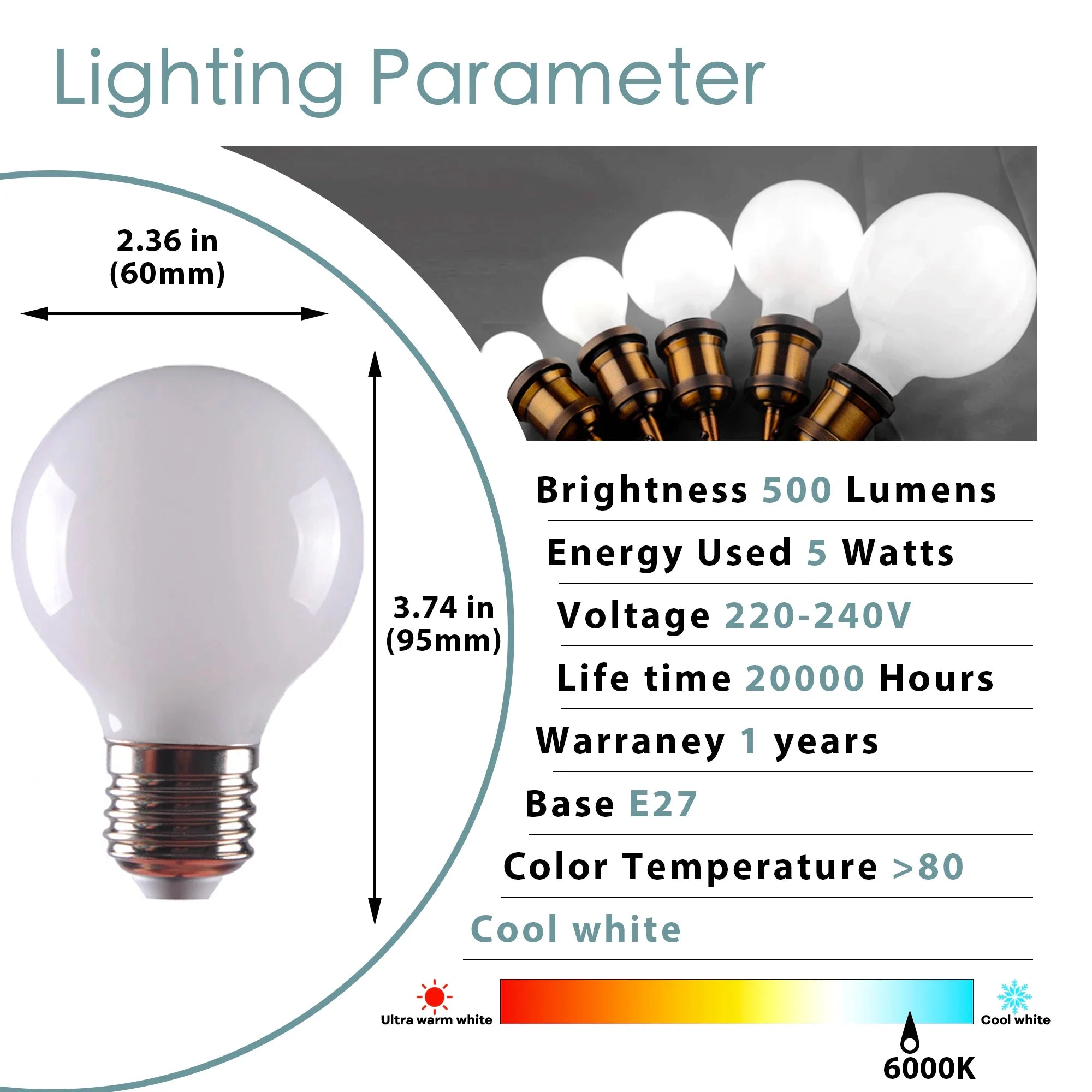 Lighting Parameter

2.36 in
(60mm)

3.74 in
(95mm)

Brightness 500 Lumens

Energy Used 5 Watts

Voltage 220-240V

Life time 20000 Hours

Warraney 1 years

Base E27

Color Temperature >80

Cool white

Ultra warm white

Cool white

6000K